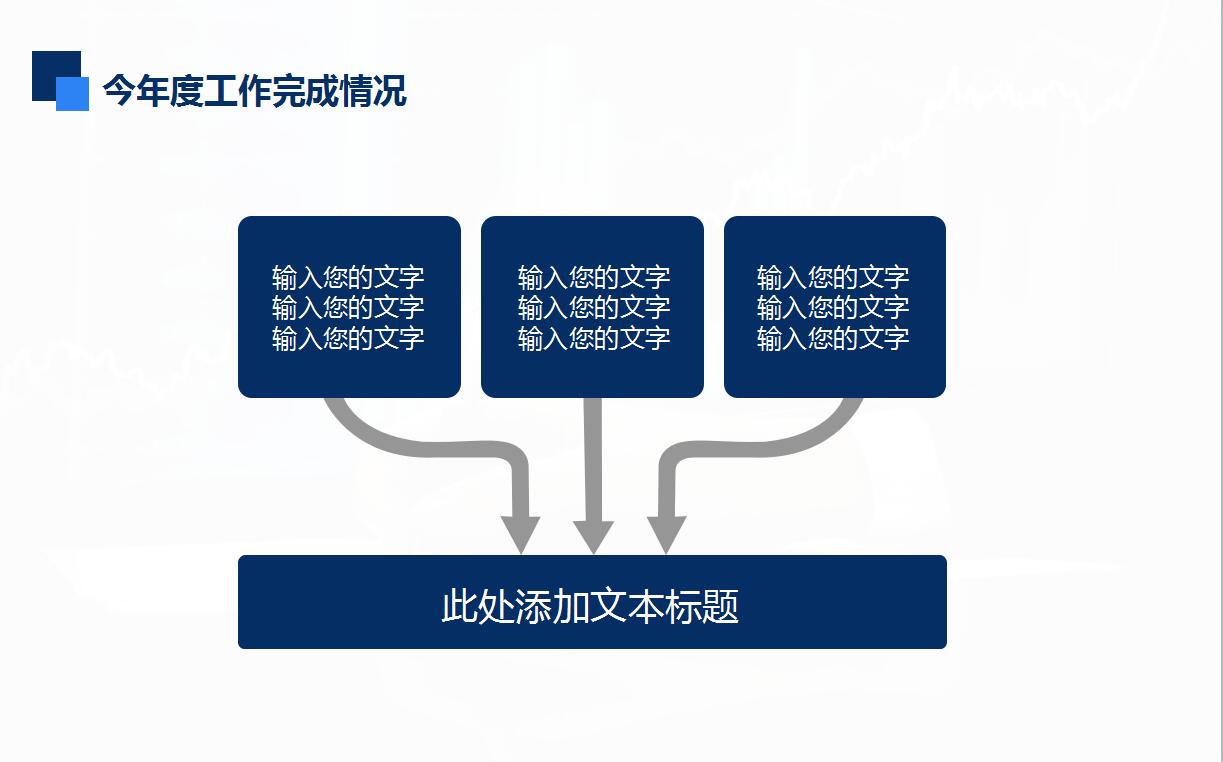 今年度工作完成情况

输入您的文字
输入您的文字
输入您的文字

输入您的文字
输入您的文字
输入您的文字

输入您的文字
输入您的文字
输入您的文字

此处添加文本标题